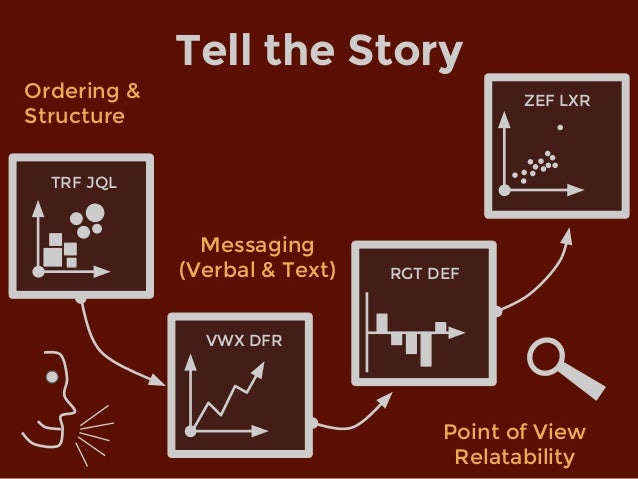 Tell the Story

Ordering & Structure

TRF JQL

Messaging (Verbal & Text)

VWX DFR

RGT DEF

ZEF LXR

Point of View Relatability